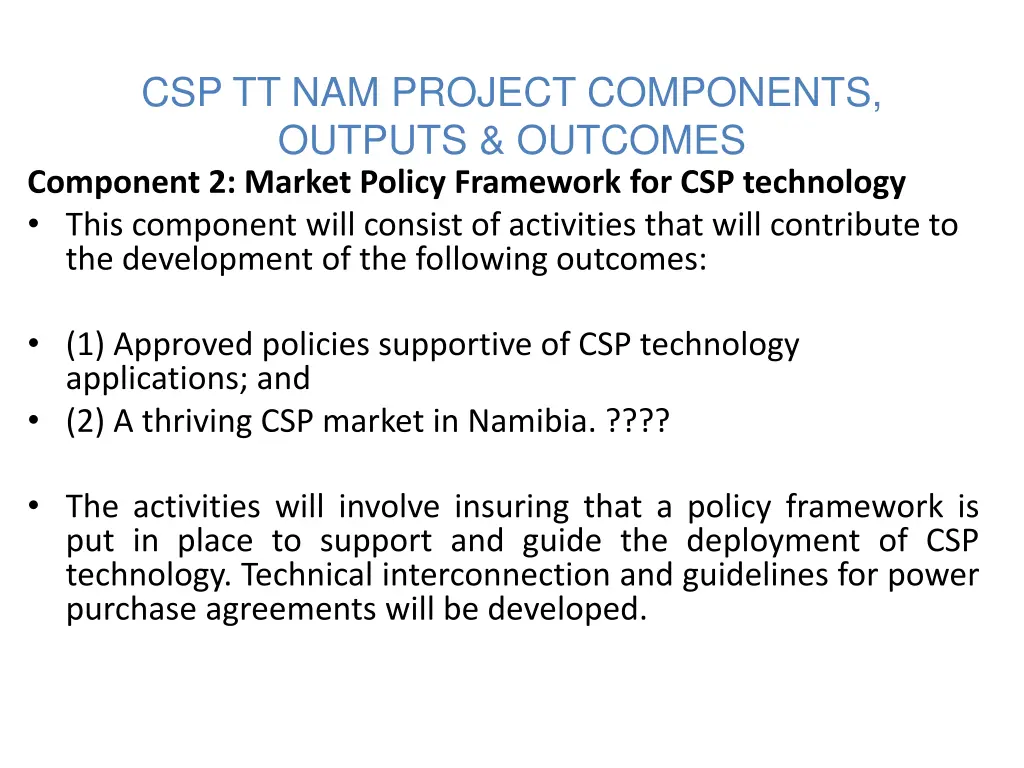 CSP TT NAM PROJECT COMPONENTS, OUTPUTS & OUTCOMES

Component 2: Market Policy Framework for CSP technology

• This component will consist of activities that will contribute to the development of the following outcomes:

• (1) Approved policies supportive of CSP technology applications; and
• (2) A thriving CSP market in Namibia. ????

• The activities will involve insuring that a policy framework is put in place to support and guide the deployment of CSP technology. Technical interconnection and guidelines for power purchase agreements will be developed.